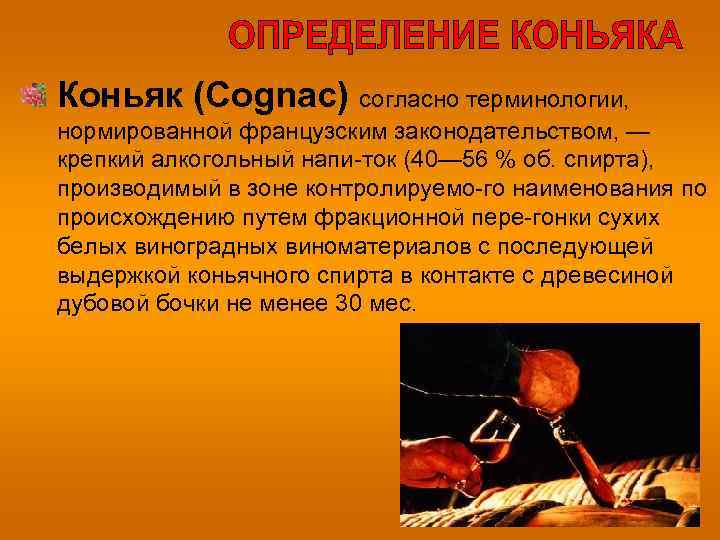 ОПРЕДЕЛЕНИЕ КОНЬЯКА

Коньяк (Cognac) согласно терминологии, нормированной французским законодательством, — крепкий алкогольный напи-ток (40—56 % об. спирта), производимый в зоне контролируемо-го наименования по происхождению путем фракционной пере-гонки сухих белых виноградных виноматериалов с последующей выдержкой коньячного спирта в контакте с древесиной дубовой бочки не менее 30 мес.